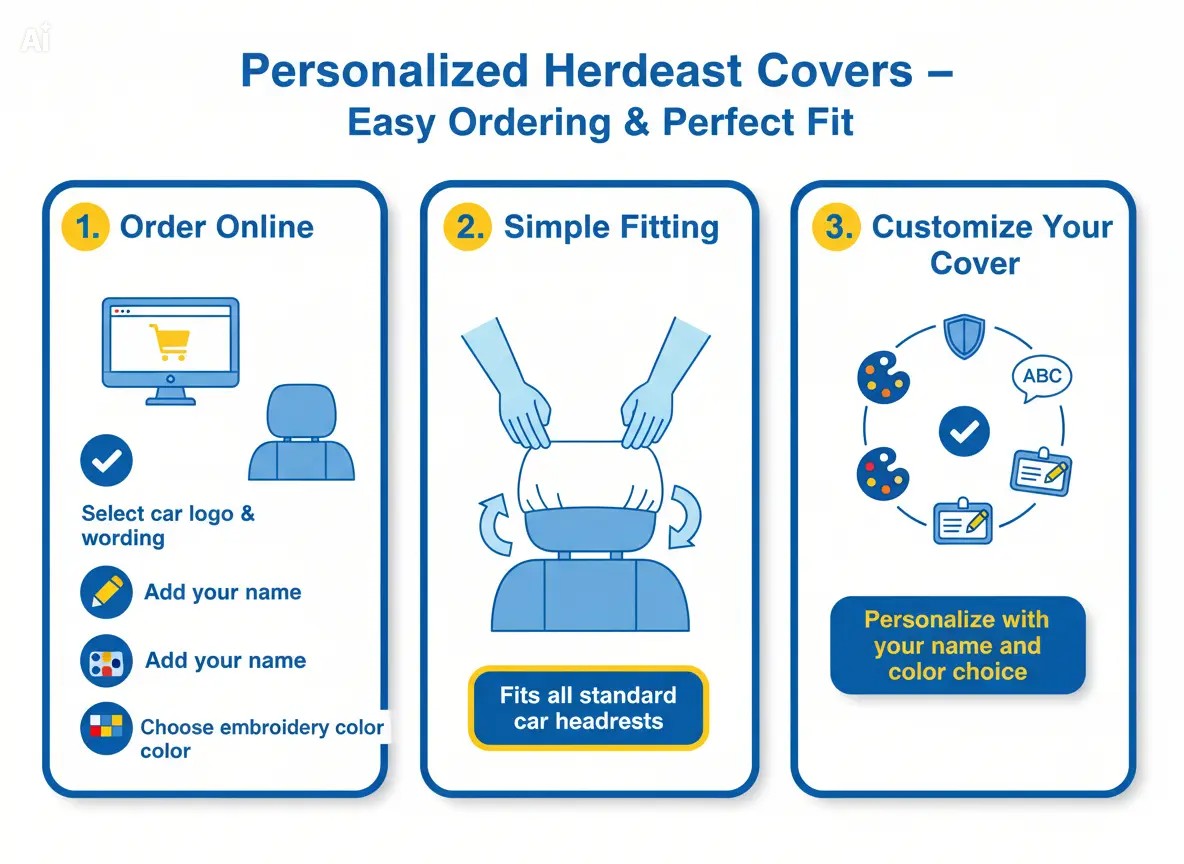 Ai

Personalized Herdeast Covers – Easy Ordering & Perfect Fit

1. Order Online

Select car logo & wording

Add your name

Add your name

Choose embroidery color color

2. Simple Fitting

Fits all standard car headrests

3. Customize Your Cover

ABC

Personalize with your name and color choice